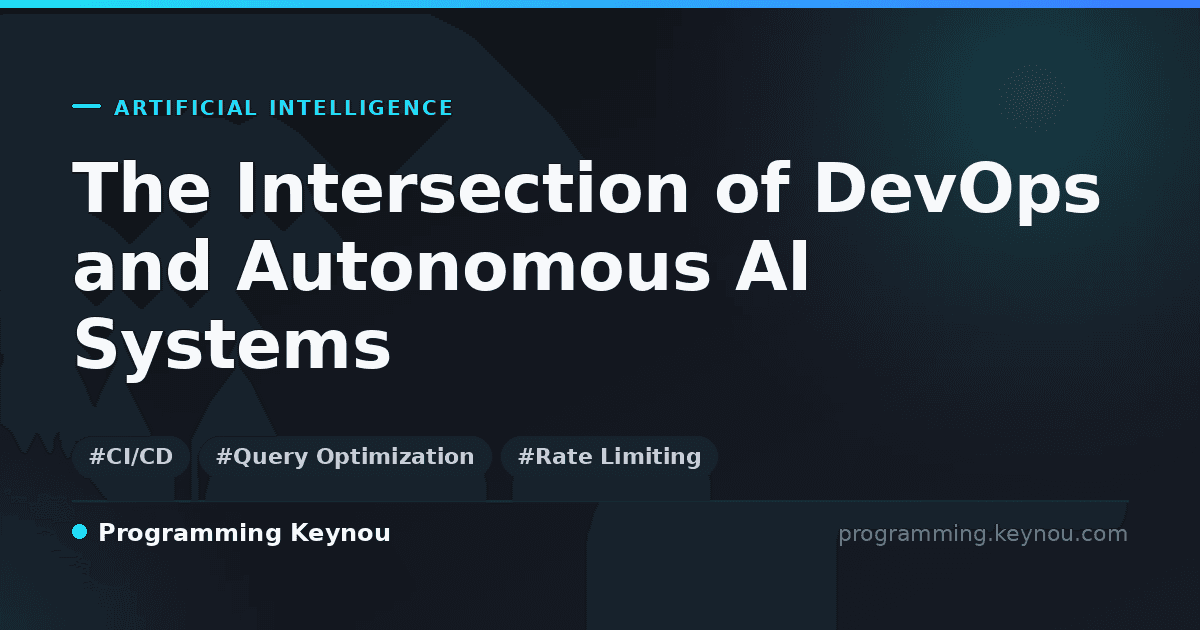 ARTIFICIAL INTELLIGENCE

The Intersection of DevOps and Autonomous AI Systems

#CI/CD #Query Optimization #Rate Limiting

Programming Keynou

programming.keynou.com